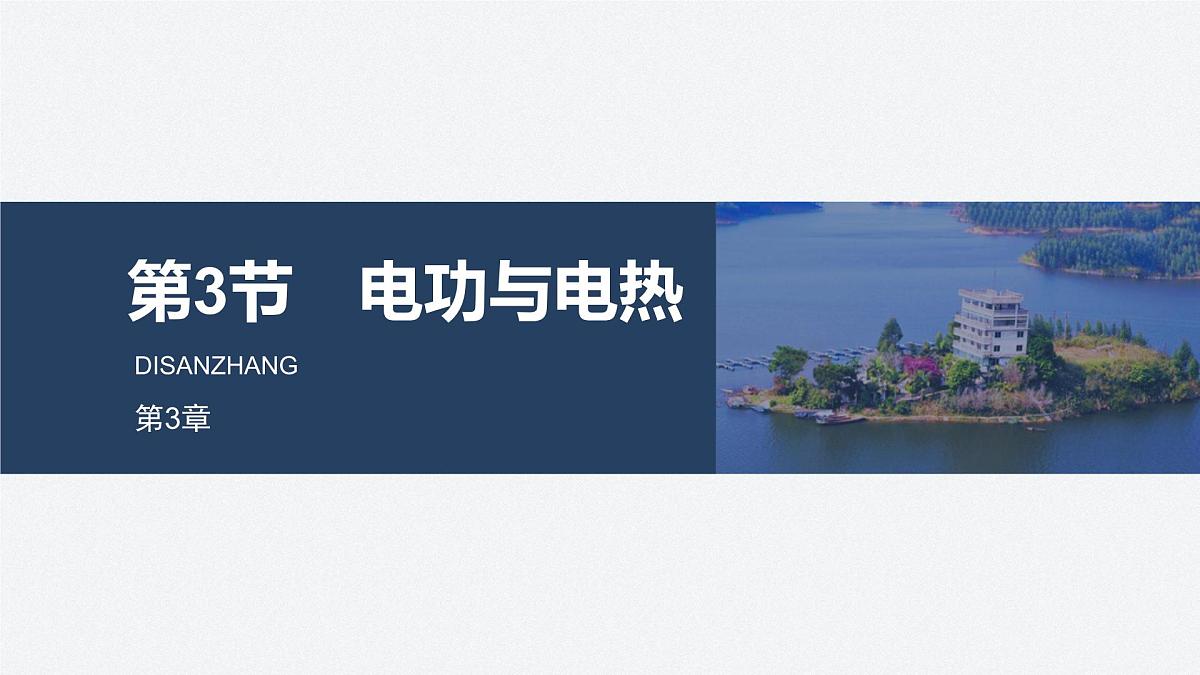 第3节　电功与电热

DISANZHANG

第3章